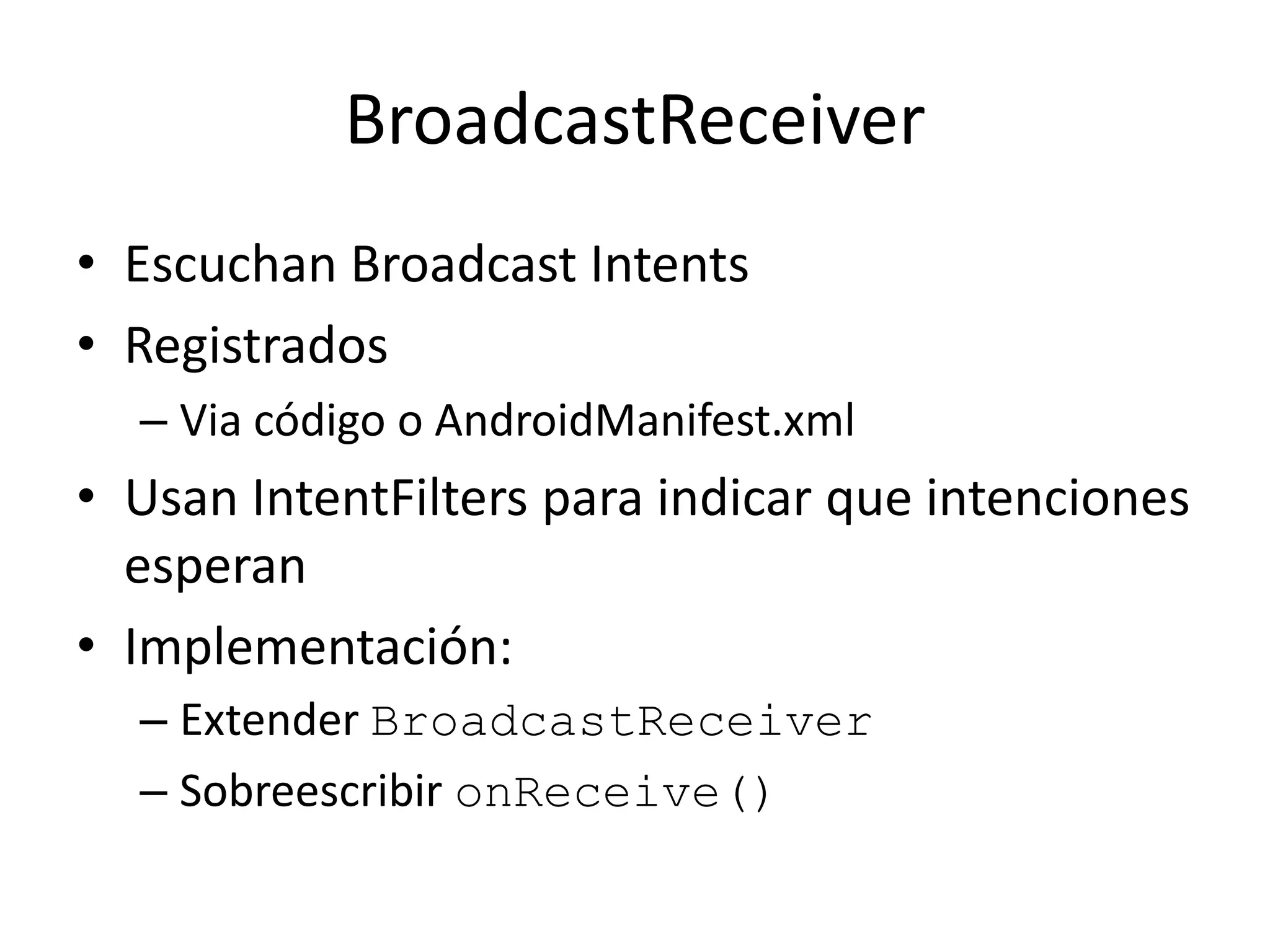 BroadcastReceiver

• Escuchan Broadcast Intents
• Registrados
– Via código o AndroidManifest.xml
• Usan IntentFilters para indicar que intenciones esperan
• Implementación:
– Extender BroadcastReceiver
– Sobreescribir onReceive()